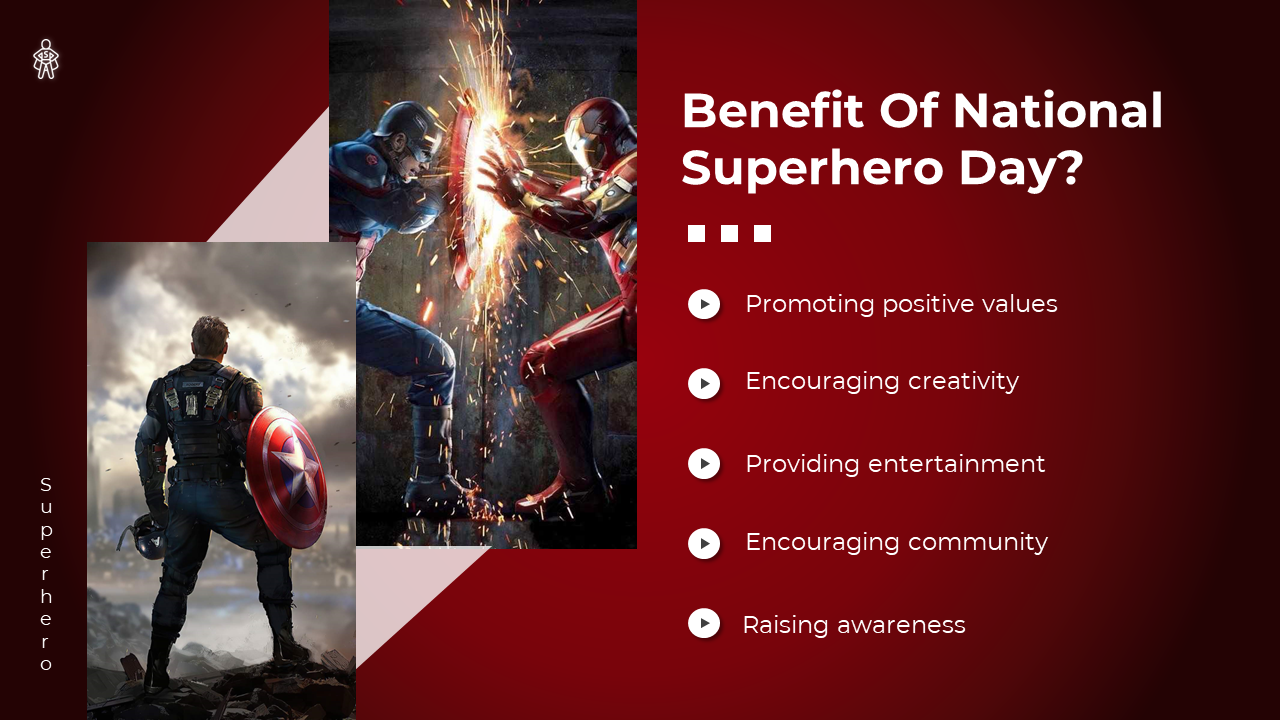 Superhero

Benefit Of National Superhero Day?

Promoting positive values

Encouraging creativity

Providing entertainment

Encouraging community

Raising awareness